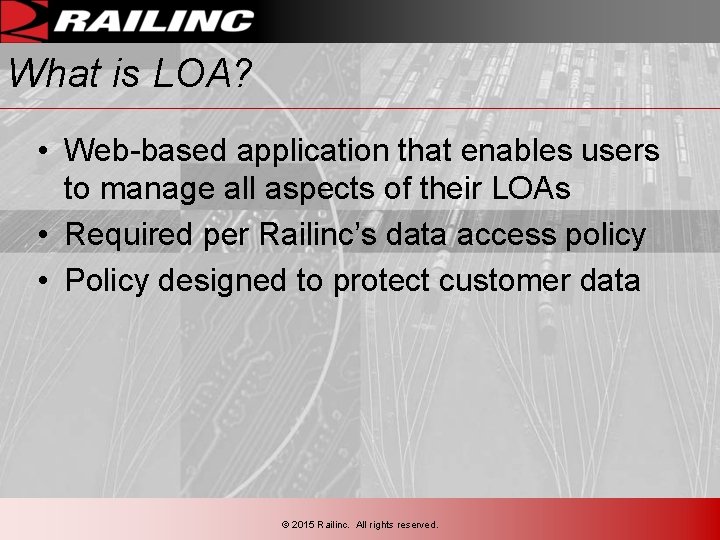 RAILINC

What is LOA?

• Web-based application that enables users to manage all aspects of their LOAs
• Required per Railinc's data access policy
• Policy designed to protect customer data

© 2015 Railinc. All rights reserved.